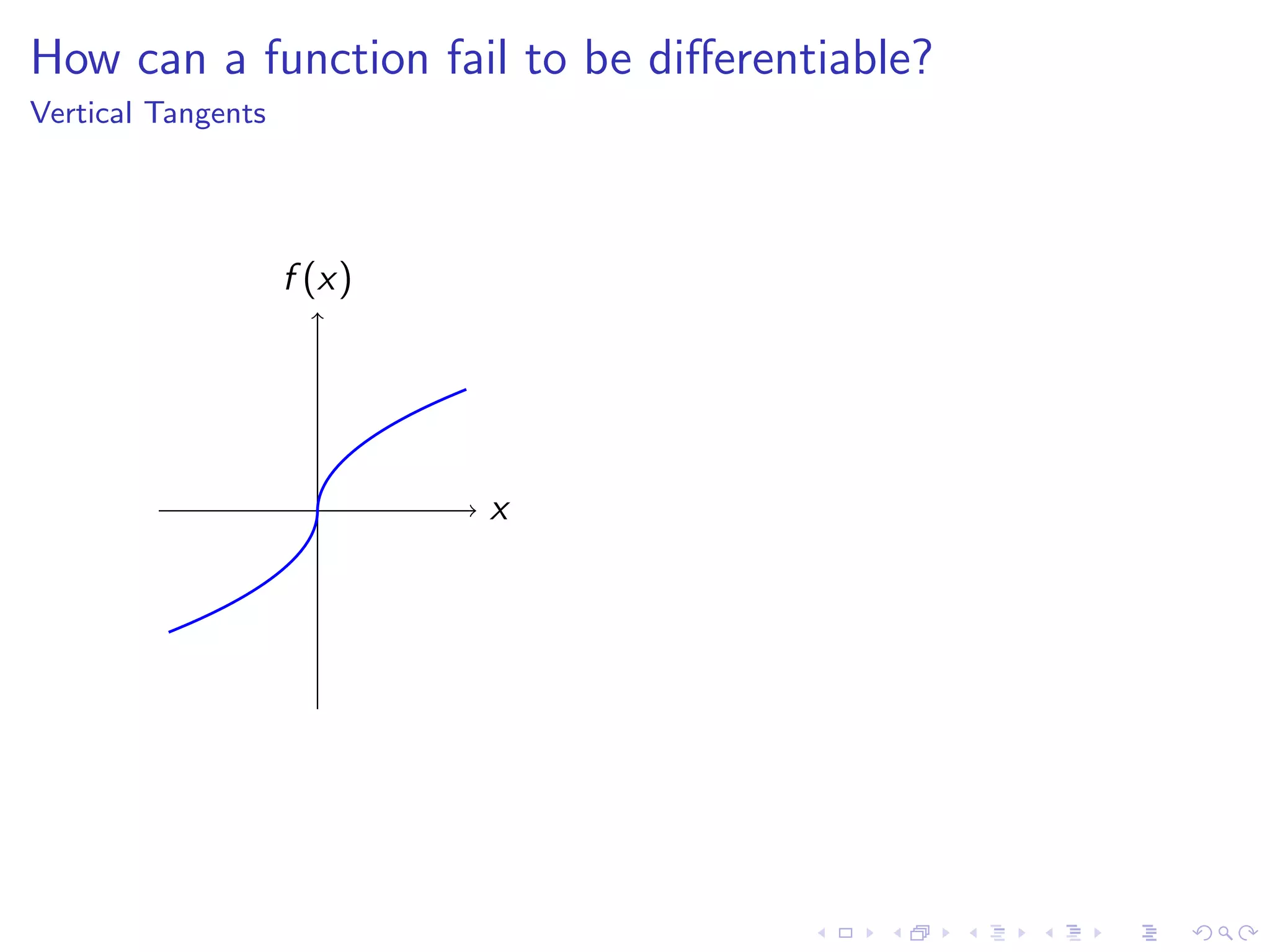 How can a function fail to be differentiable?

Vertical Tangents

$f(x)$

$x$